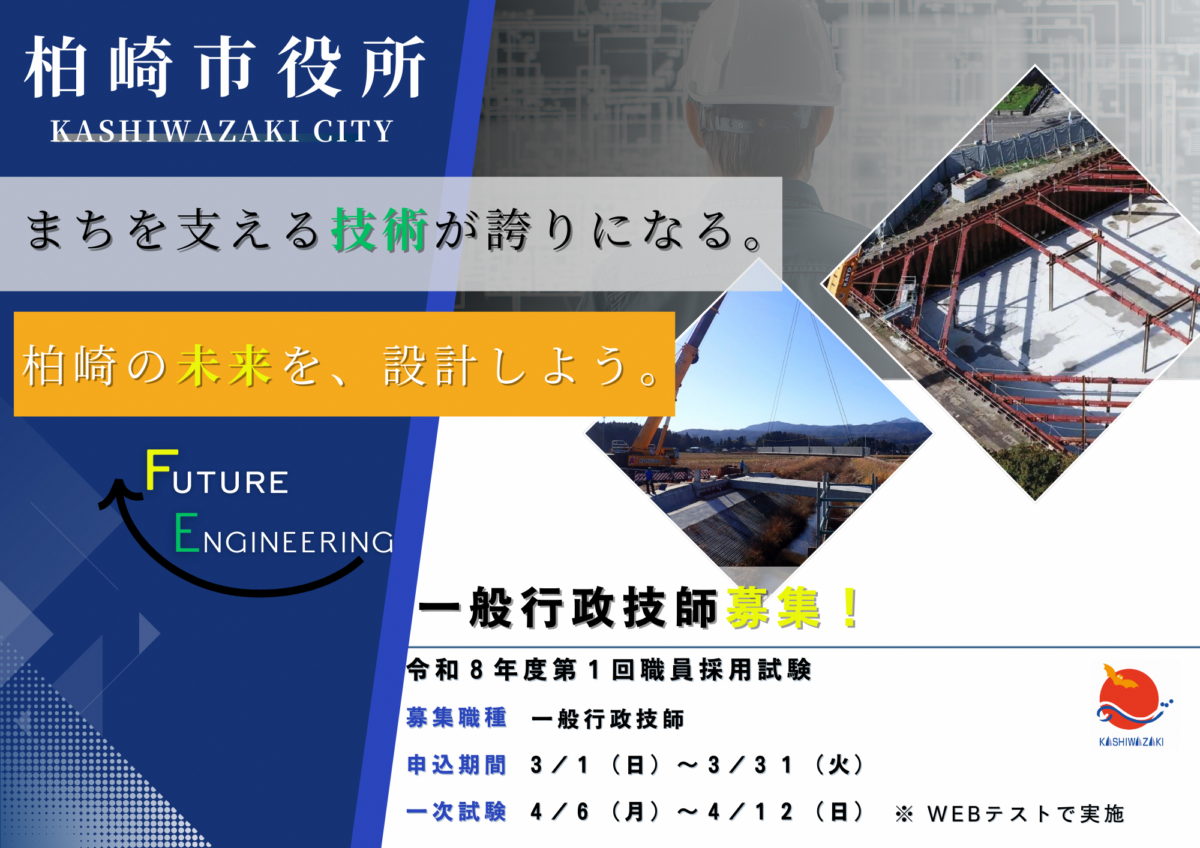 柏崎市役所
KASHIWAZAKI CITY

まちを支える技術が誇りになる。

柏崎の未来を、設計しよう。

FUTURE
ENGINEERING

一般行政技師募集！

令和８年度第１回職員採用試験

募集職種　一般行政技師

申込期間　３／１（日）～３／３１（火）

一次試験　４／６（月）～４／１２（日）　※ WEBテストで実施

KASHIWAZAKI